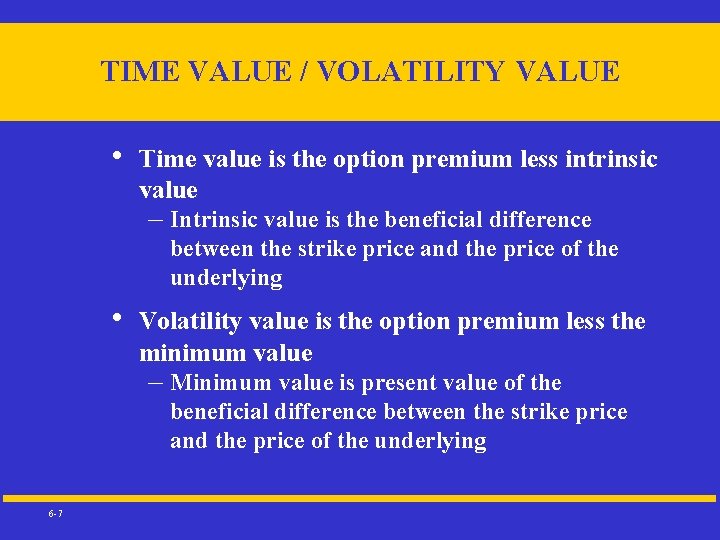 TIME VALUE / VOLATILITY VALUE

• Time value is the option premium less intrinsic value
– Intrinsic value is the beneficial difference between the strike price and the price of the underlying

• Volatility value is the option premium less the minimum value
– Minimum value is present value of the beneficial difference between the strike price and the price of the underlying

6-7